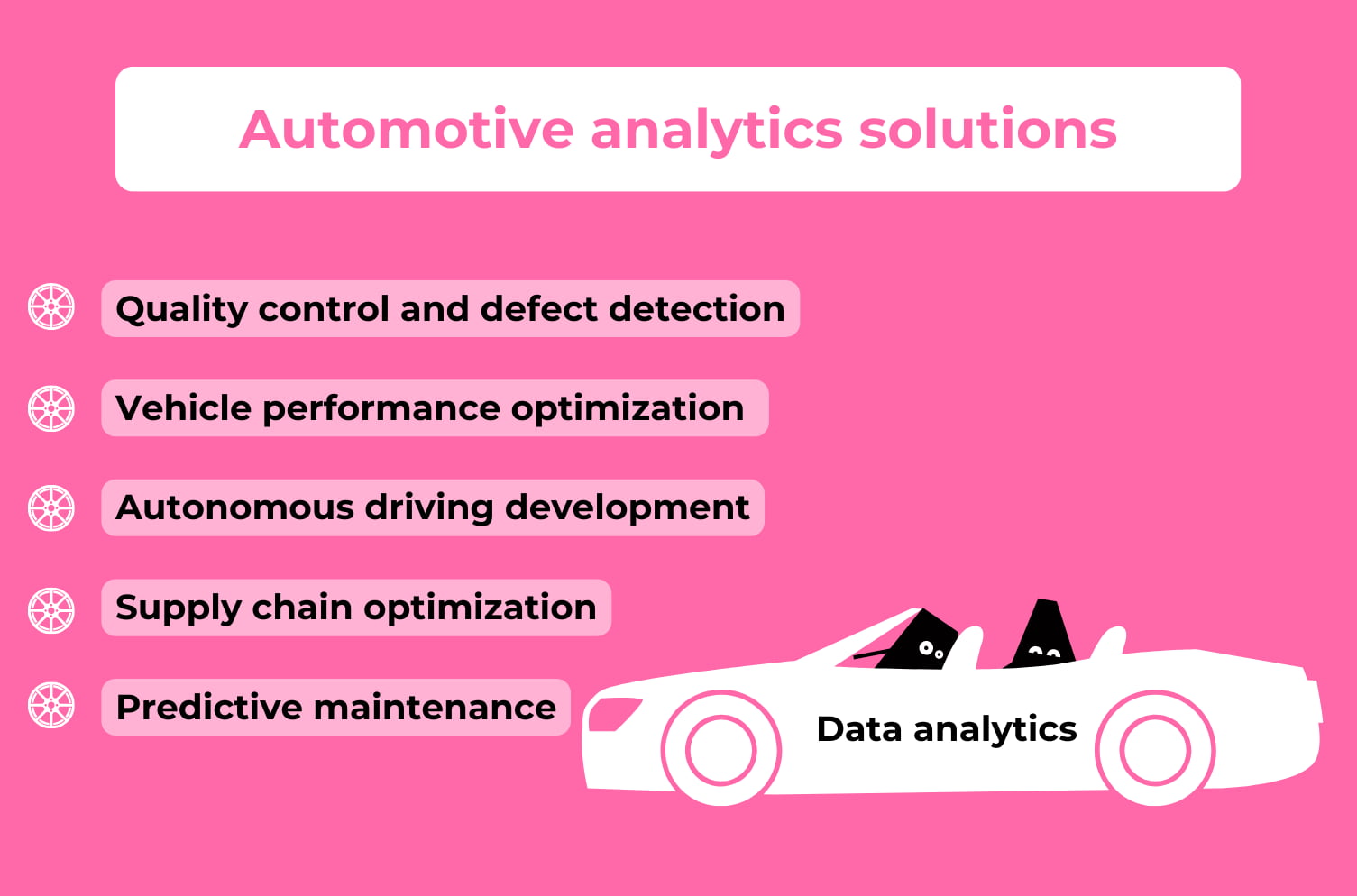 Automotive analytics solutions

Quality control and defect detection

Vehicle performance optimization

Autonomous driving development

Supply chain optimization

Predictive maintenance

Data analytics